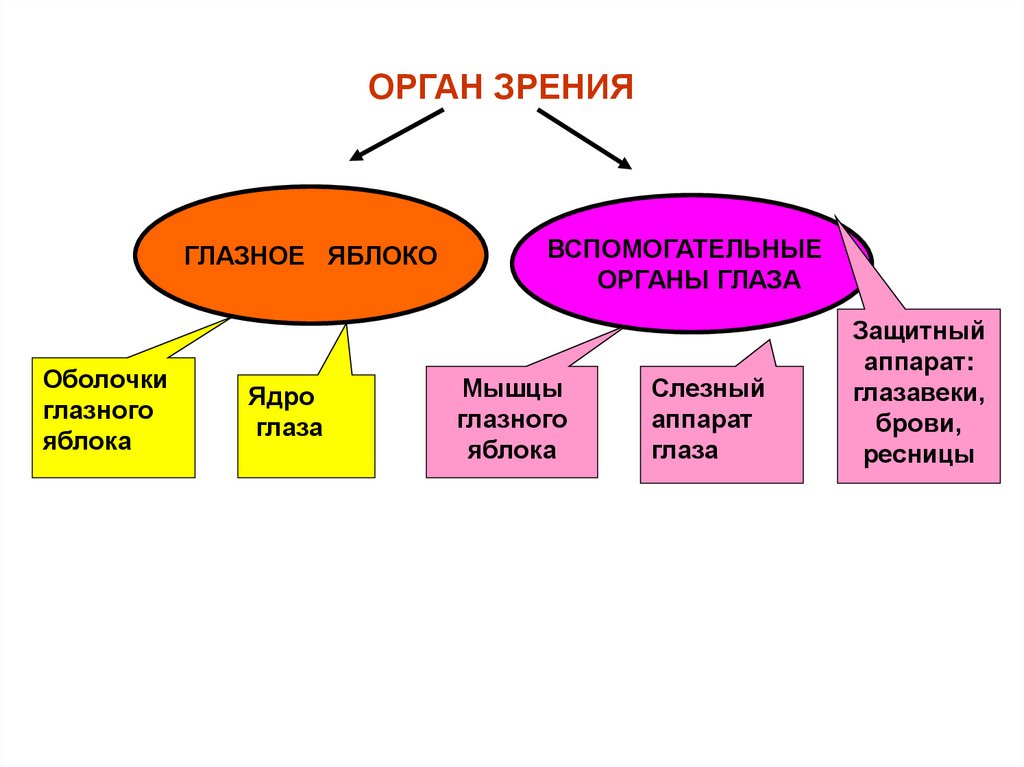 ОРГАН ЗРЕНИЯ

ГЛАЗНОЕ ЯБЛОКО

ВСПОМОГАТЕЛЬНЫЕ ОРГАНЫ ГЛАЗА

Оболочки глазного яблока

Ядро глаза

Мышцы глазного яблока

Слезный аппарат глаза

Защитный аппарат: глазавеки, брови, ресницы